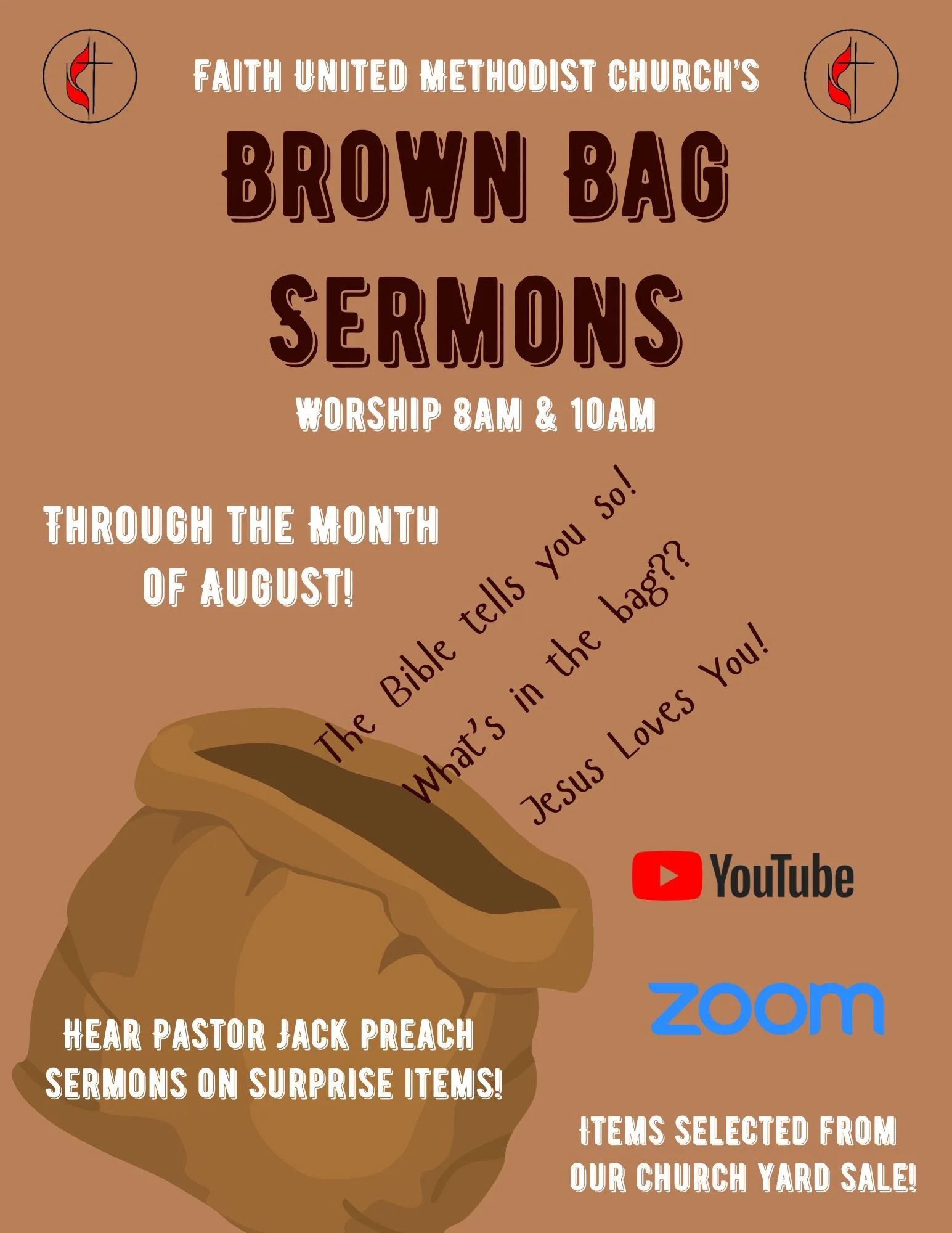 FAITH UNITED METHODIST CHURCH'S

BROWN BAG SERMONS

WORSHIP 8AM & 10AM

THROUGH THE MONTH OF AUGUST!

The Bible tells you so!

What's in the bag??

Jesus Loves You!

YouTube

zoom

HEAR PASTOR JACK PREACH SERMONS ON SURPRISE ITEMS!

ITEMS SELECTED FROM OUR CHURCH YARD SALE!